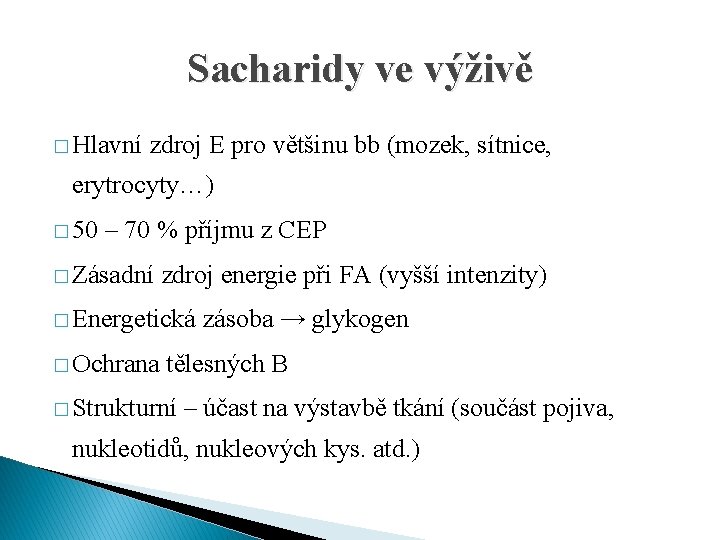 Sacharidy ve výživě

□ Hlavní zdroj E pro většinu bb (mozek, sítnice, erytrocyty…)

□ 50 – 70 % příjmu z CEP

□ Zásadní zdroj energie při FA (vyšší intenzity)

□ Energetická zásoba → glykogen

□ Ochrana tělesných B

□ Strukturní – účast na výstavbě tkání (součást pojiva, nukleotidů, nukleových kys. atd.)